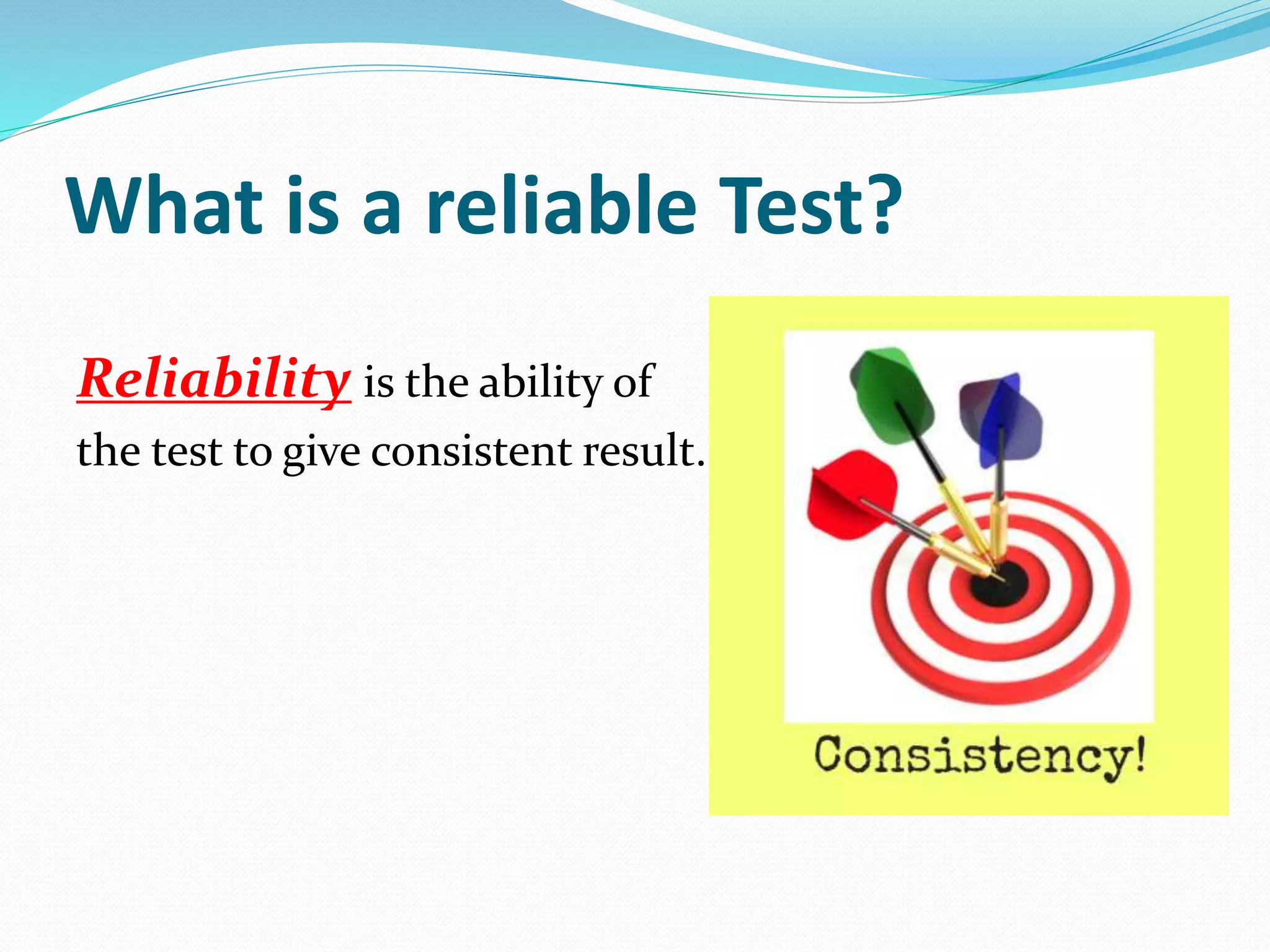 What is a reliable Test?

Reliability is the ability of the test to give consistent result.

Consistency!